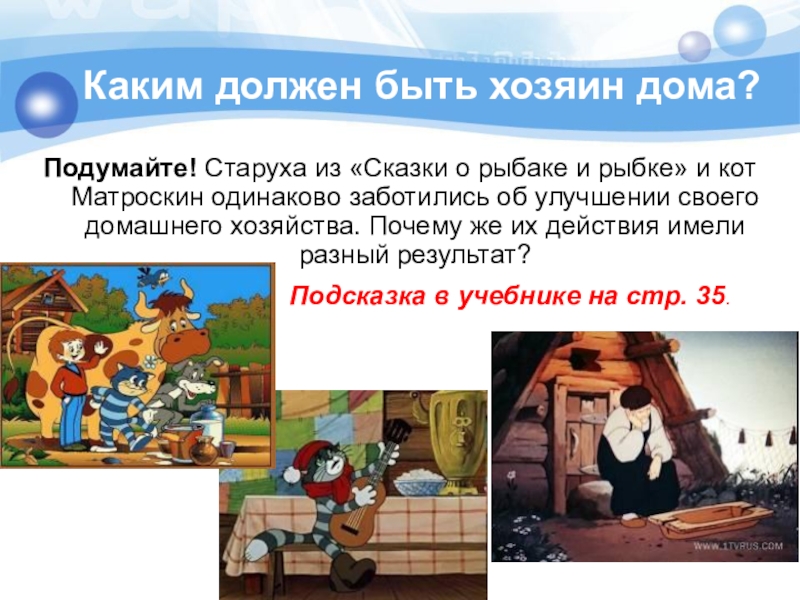 Каким должен быть хозяин дома?

Подумайте! Старуха из «Сказки о рыбаке и рыбке» и кот Матроскин одинаково заботились об улучшении своего домашнего хозяйства. Почему же их действия имели разный результат?

Подсказка в учебнике на стр. 35.

WWW.1TVRUS.COM